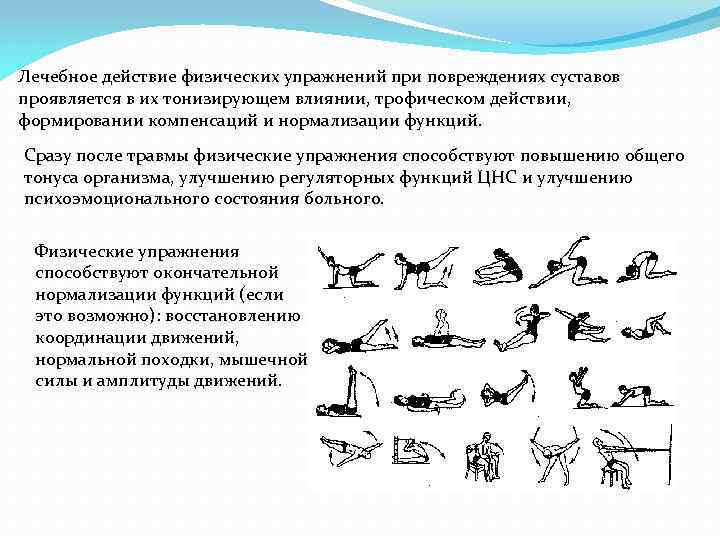 Лечебное действие физических упражнений при повреждениях суставов проявляется в их тонизирующем влиянии, трофическом действии, формировании компенсаций и нормализации функций.

Сразу после травмы физические упражнения способствуют повышению общего тонуса организма, улучшению регуляторных функций ЦНС и улучшению психоэмоционального состояния больного.

Физические упражнения способствуют окончательной нормализации функций (если это возможно): восстановлению координации движений, нормальной походки, мышечной силы и амплитуды движений.